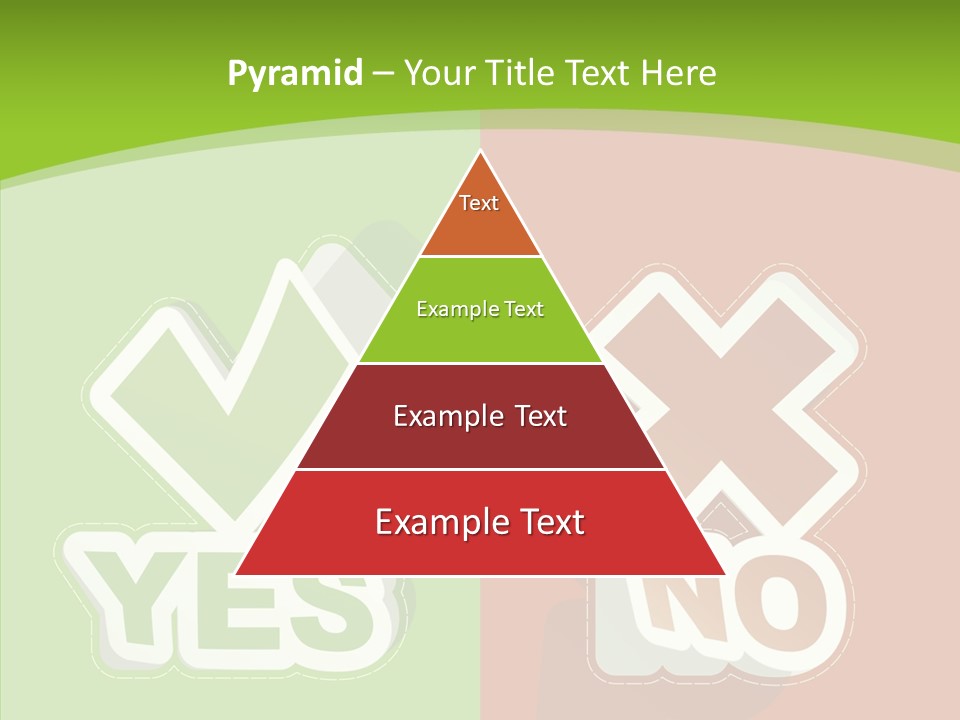 Pyramid – Your Title Text Here

Text

Example Text

Example Text

Example Text

YES

NO